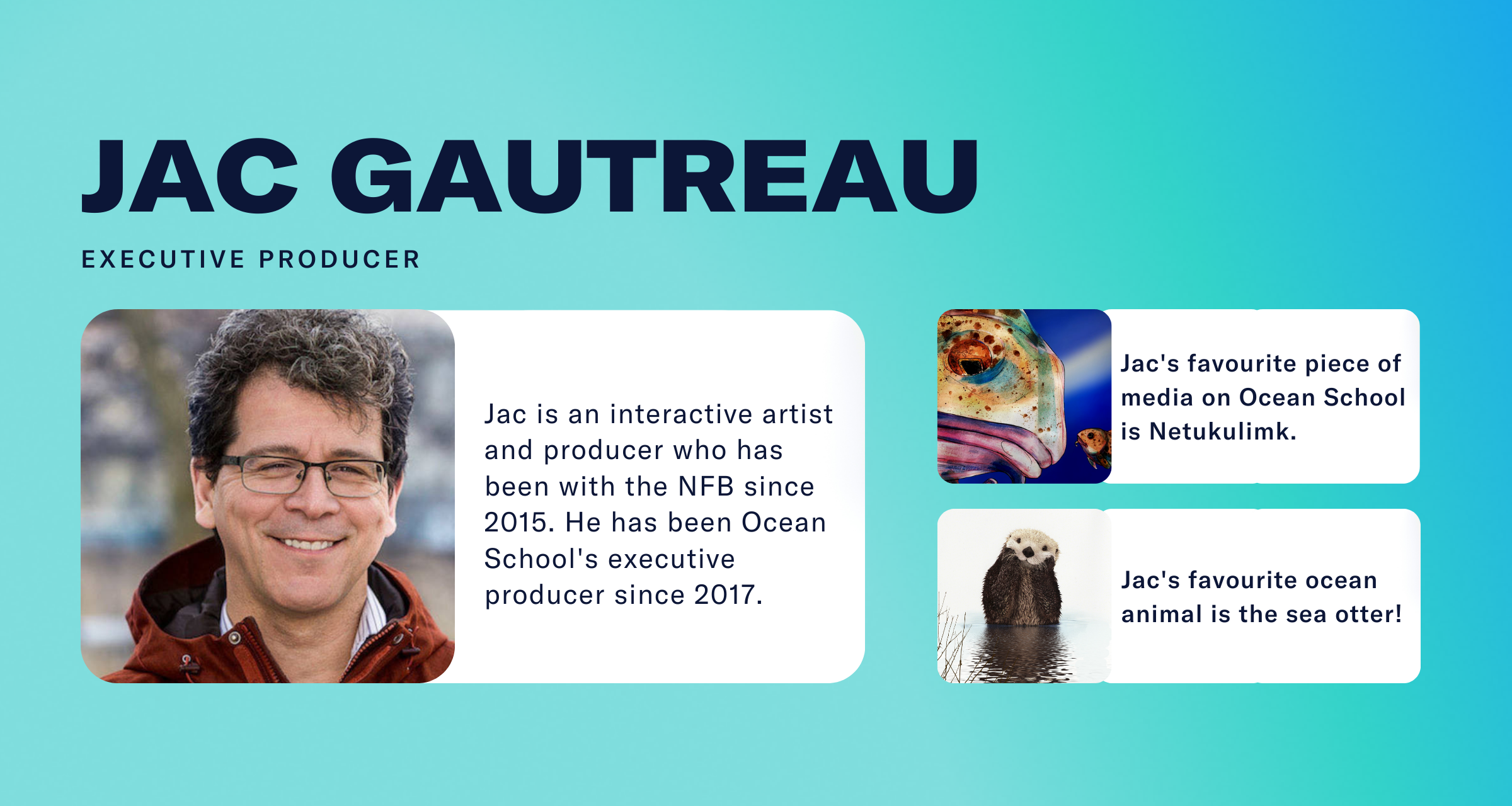 JAC GAUTREAU

EXECUTIVE PRODUCER

Jac is an interactive artist and producer who has been with the NFB since 2015. He has been Ocean School's executive producer since 2017.

Jac's favourite piece of media on Ocean School is Netukulimk.

Jac's favourite ocean animal is the sea otter!